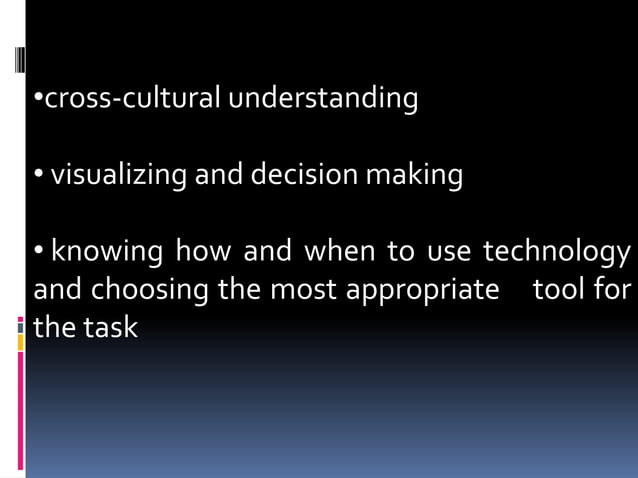 •cross-cultural understanding

• visualizing and decision making

• knowing how and when to use technology and choosing the most appropriate tool for the task